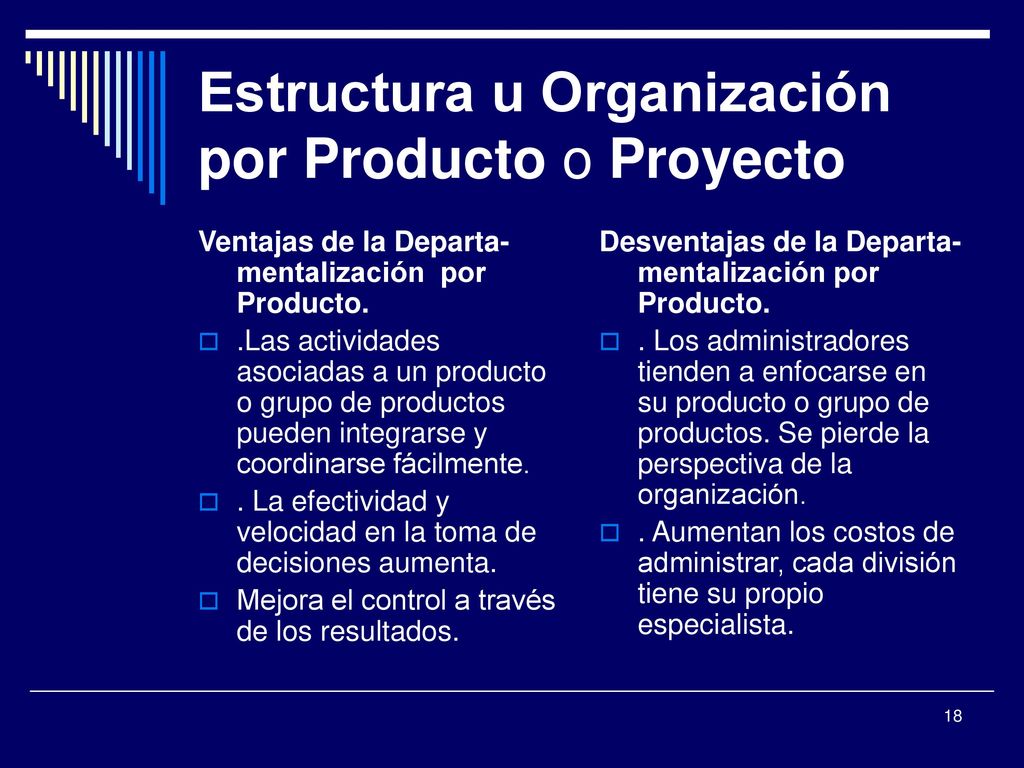 Estructura u Organización por Producto o Proyecto

Ventajas de la Departamentalización por Producto.

.Las actividades asociadas a un producto o grupo de productos pueden integrarse y coordinarse fácilmente.

. La efectividad y velocidad en la toma de decisiones aumenta.

Mejora el control a través de los resultados.

Desventajas de la Departamentalización por Producto.

. Los administradores tienden a enfocarse en su producto o grupo de productos. Se pierde la perspectiva de la organización.

. Aumentan los costos de administrar, cada división tiene su propio especialista.

18